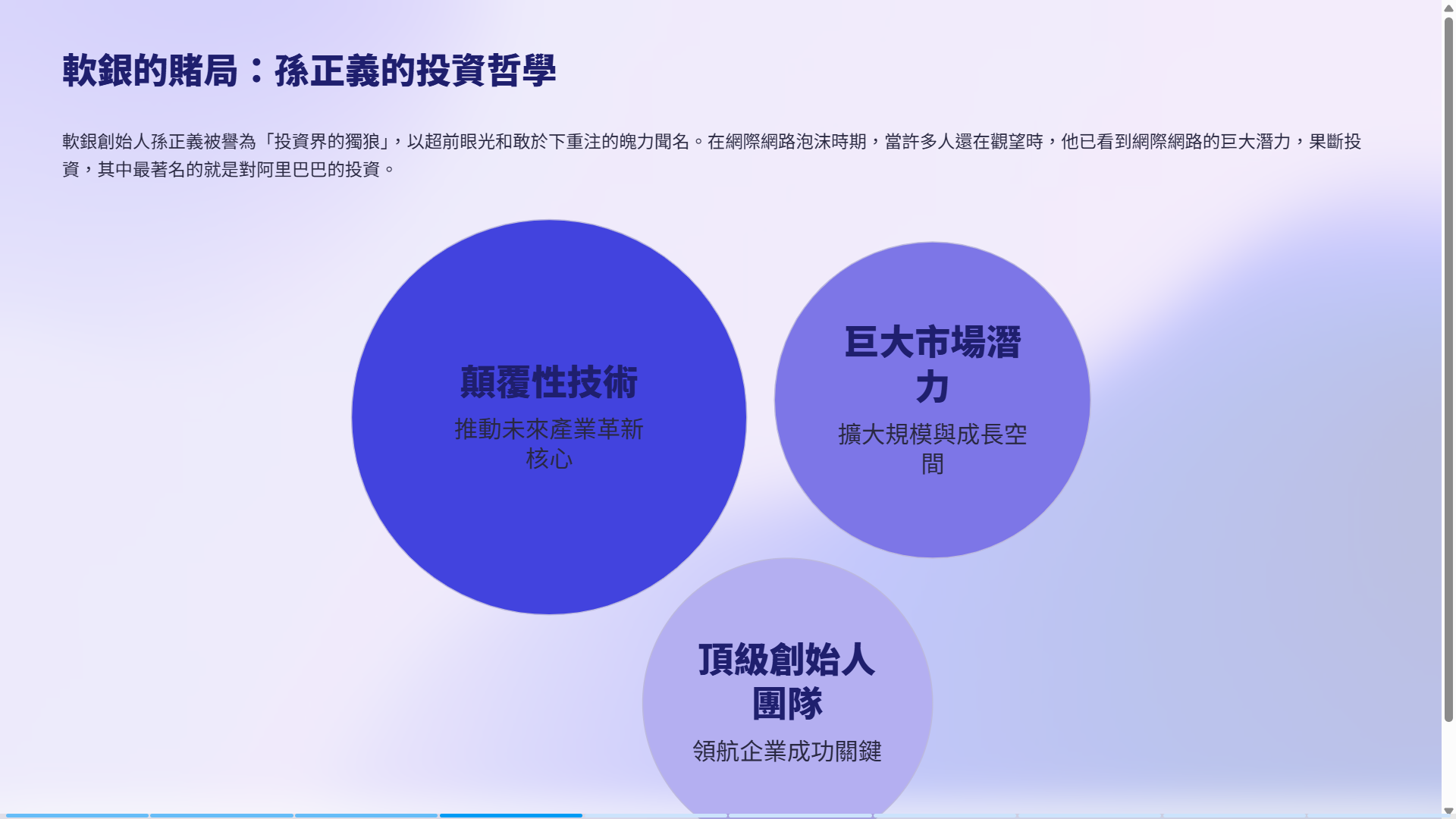 軟銀的賭局：孫正義的投資哲學

軟銀創始人孫正義被譽為「投資界的獨狼」，以超前眼光和敢於下重注的魄力聞名。在網際網路泡沫時期，當許多人還在觀望時，他已看到網際網路的巨大潛力，果斷投資，其中最著名的就是對阿里巴巴的投資。

顛覆性技術

推動未來產業革新核心

巨大市場潛力

擴大規模與成長空間

頂級創始人團隊

領航企業成功關鍵